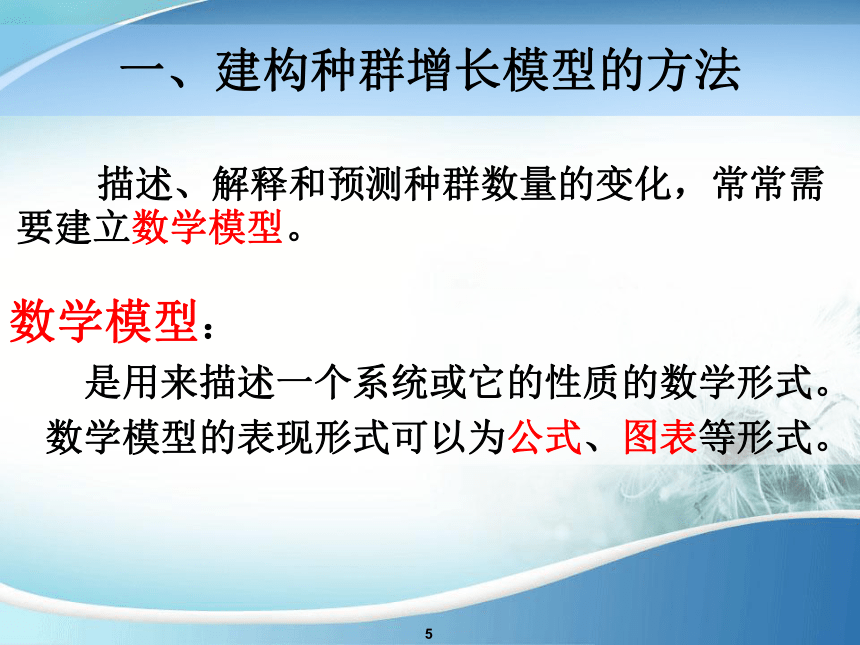 一、建构种群增长模型的方法

描述、解释和预测种群数量的变化，常常需要建立数学模型。

数学模型：

是用来描述一个系统或它的性质的数学形式。

数学模型的表现形式可以为公式、图表等形式。

5